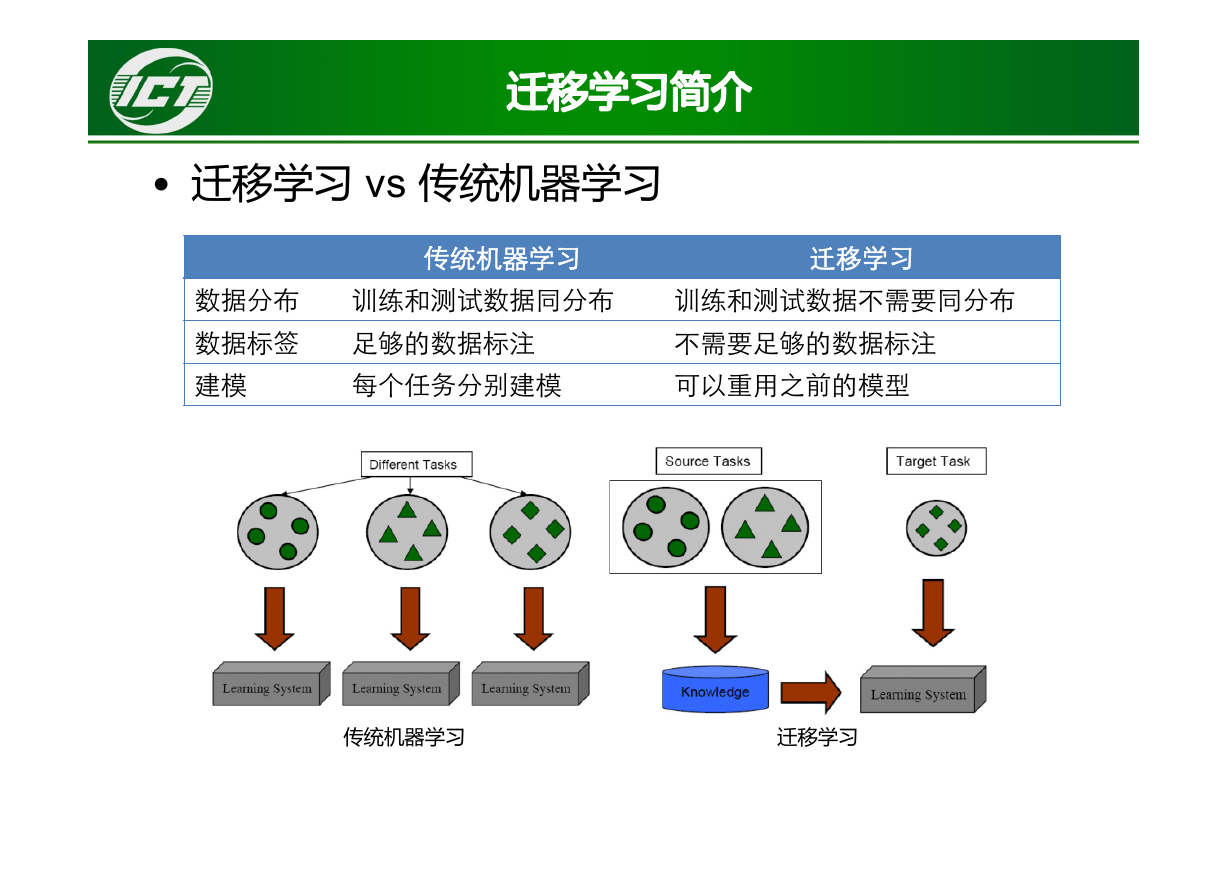 ICT

迁移学习简介

• 迁移学习 vs 传统机器学习

| | 传统机器学习 | 迁移学习 |
|---|---|---|
| 数据分布 | 训练和测试数据同分布 | 训练和测试数据不需要同分布 |
| 数据标签 | 足够的数据标注 | 不需要足够的数据标注 |
| 建模 | 每个任务分别建模 | 可以重用之前的模型 |

Different Tasks

Learning System

Learning System

Learning System

传统机器学习

Source Tasks

Target Task

Knowledge

Learning System

迁移学习